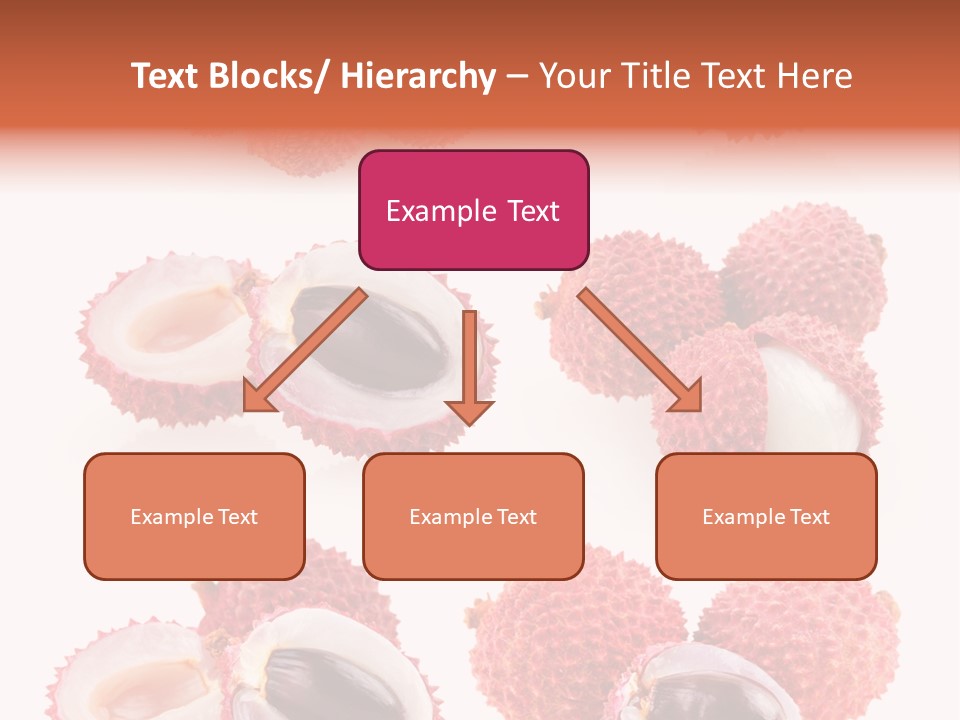 Text Blocks/ Hierarchy – Your Title Text Here

Example Text

Example Text

Example Text

Example Text